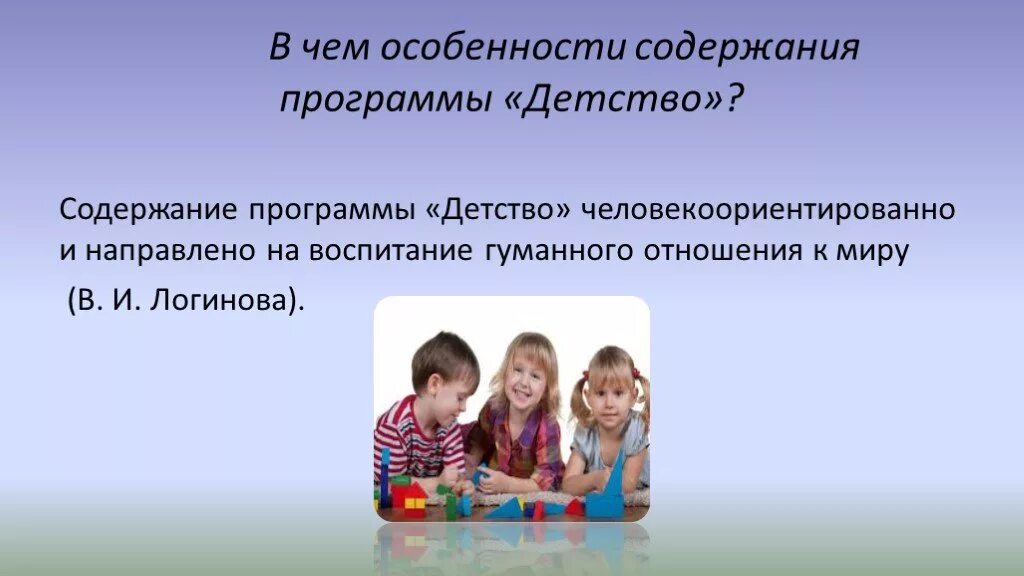 В чем особенности содержания программы «Детство»?

Содержание программы «Детство» человекоориентированно и направлено на воспитание гуманного отношения к миру (В. И. Логинова).